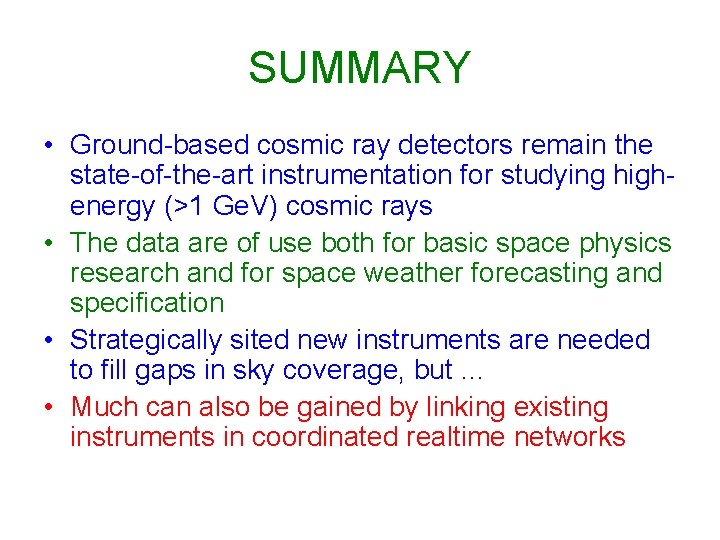 SUMMARY

• Ground-based cosmic ray detectors remain the state-of-the-art instrumentation for studying high-energy (>1 GeV) cosmic rays

• The data are of use both for basic space physics research and for space weather forecasting and specification

• Strategically sited new instruments are needed to fill gaps in sky coverage, but …

• Much can also be gained by linking existing instruments in coordinated realtime networks